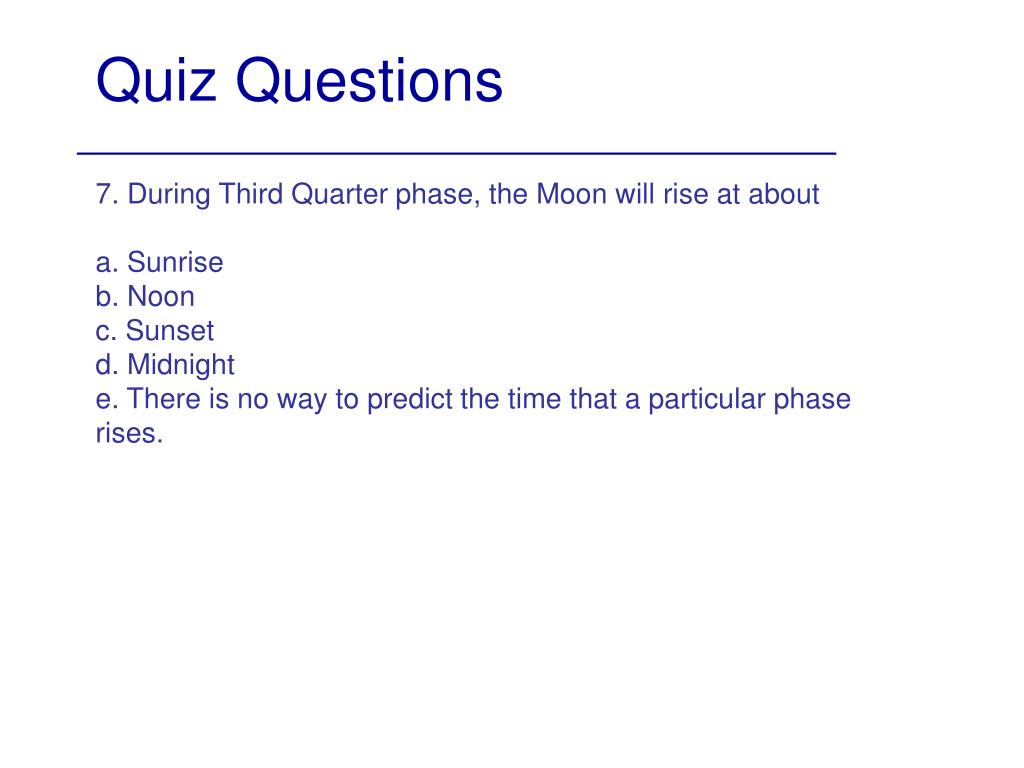 Quiz Questions

7. During Third Quarter phase, the Moon will rise at about

a. Sunrise
b. Noon
c. Sunset
d. Midnight
e. There is no way to predict the time that a particular phase rises.